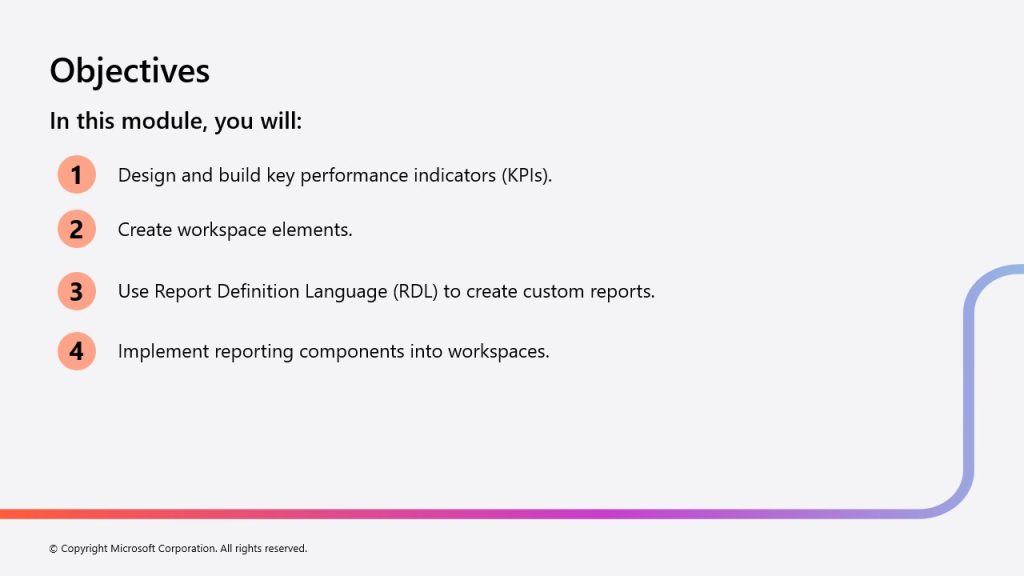 Objectives

In this module, you will:

1 Design and build key performance indicators (KPIs).

2 Create workspace elements.

3 Use Report Definition Language (RDL) to create custom reports.

4 Implement reporting components into workspaces.

© Copyright Microsoft Corporation. All rights reserved.